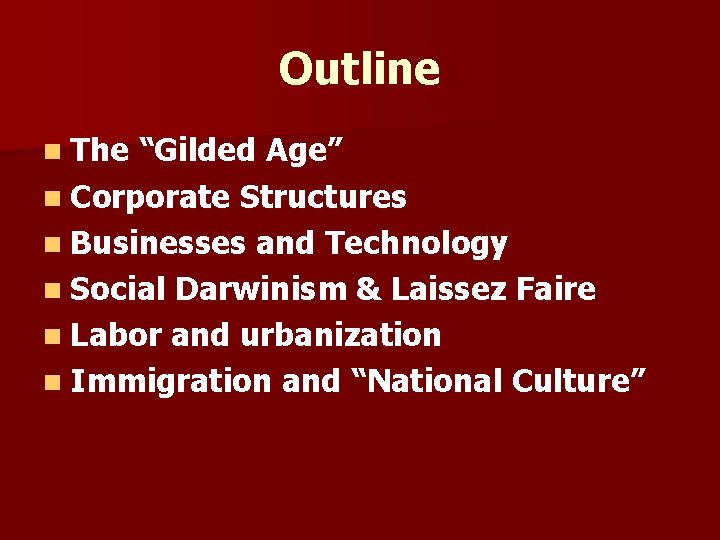 Outline

- The “Gilded Age”
- Corporate Structures
- Businesses and Technology
- Social Darwinism & Laissez Faire
- Labor and urbanization
- Immigration and “National Culture”